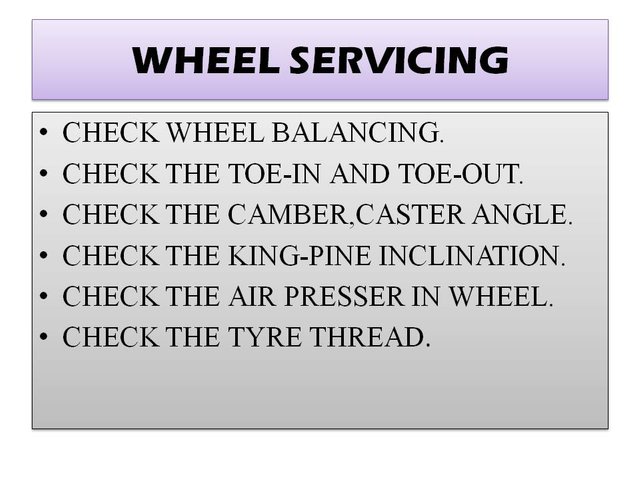 WHEEL SERVICING

• CHECK WHEEL BALANCING.
• CHECK THE TOE-IN AND TOE-OUT.
• CHECK THE CAMBER,CASTER ANGLE.
• CHECK THE KING-PINE INCLINATION.
• CHECK THE AIR PRESSER IN WHEEL.
• CHECK THE TYRE THREAD.